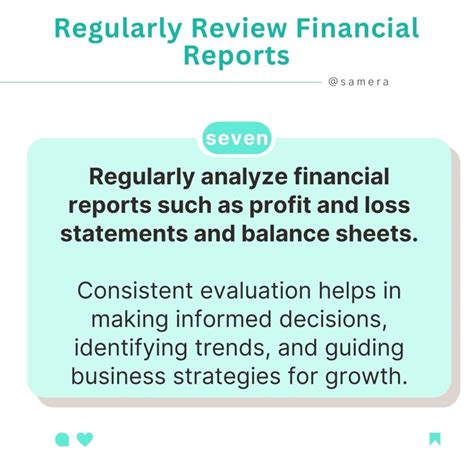 Regularly Review Financial Reports

@samera

seven

Regularly analyze financial reports such as profit and loss statements and balance sheets.

Consistent evaluation helps in making informed decisions, identifying trends, and guiding business strategies for growth.